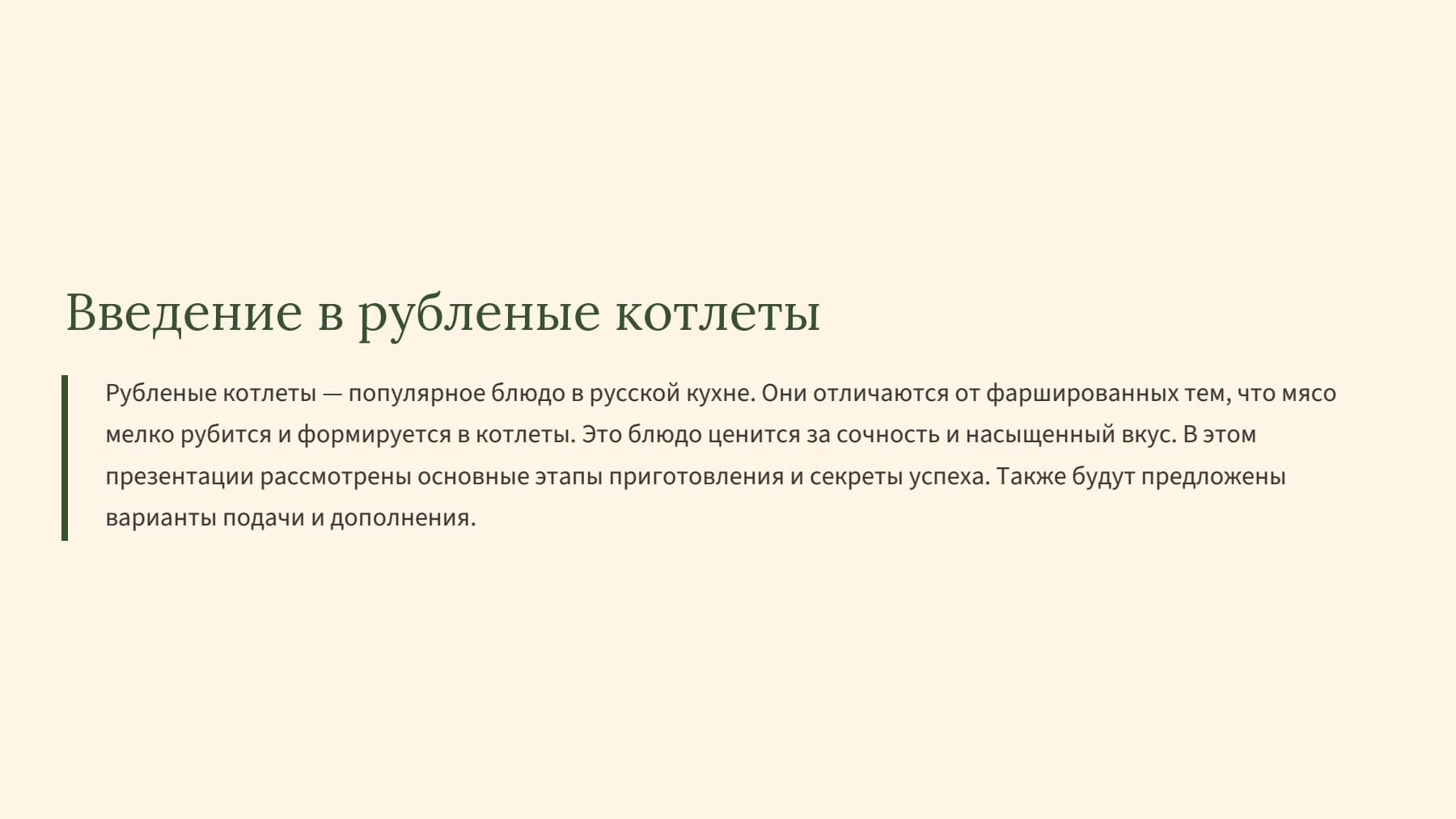 Введение в рубленые котлеты

Рубленые котлеты — популярное блюдо в русской кухне. Они отличаются от фаршированных тем, что мясо мелко рубится и формируется в котлеты. Это блюдо ценится за сочность и насыщенный вкус. В этом презентации рассмотрены основные этапы приготовления и секреты успеха. Также будут предложены варианты подачи и дополнения.